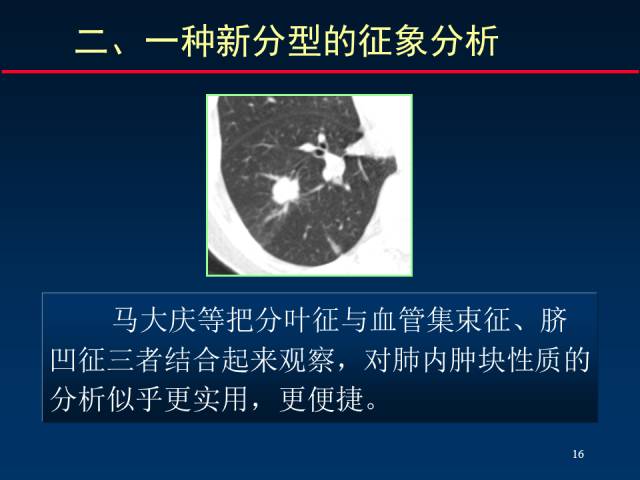 二、一种新分型的征象分析

马大庆等把分叶征与血管集束征、脐凹征三者结合起来观察，对肺内肿块性质的分析似乎更实用，更便捷。

16